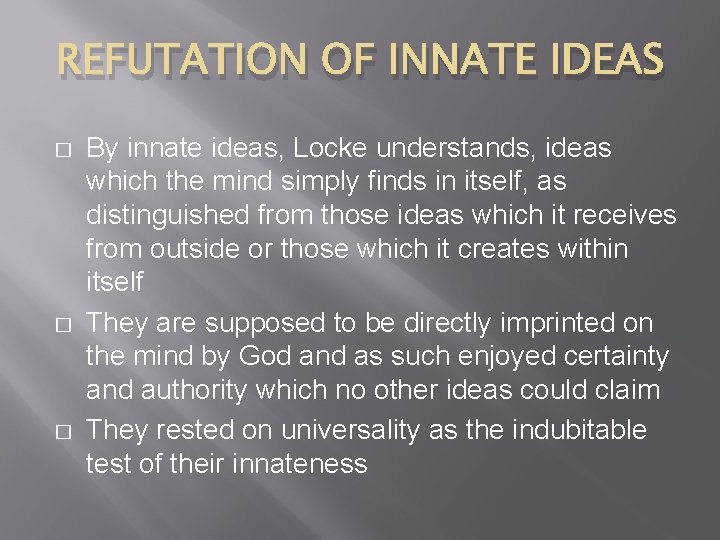 REFUTATION OF INNATE IDEAS

□ By innate ideas, Locke understands, ideas which the mind simply finds in itself, as distinguished from those ideas which it receives from outside or those which it creates within itself

□ They are supposed to be directly imprinted on the mind by God and as such enjoyed certainty and authority which no other ideas could claim

□ They rested on universality as the indubitable test of their innateness